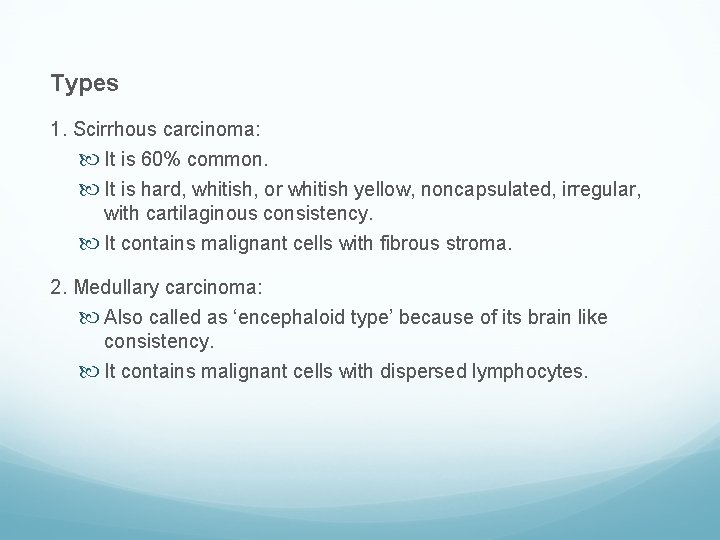 Types

1. Scirrhous carcinoma:

It is 60% common.

It is hard, whitish, or whitish yellow, noncapsulated, irregular, with cartilaginous consistency.

It contains malignant cells with fibrous stroma.

2. Medullary carcinoma:

Also called as ‘encephaloid type’ because of its brain like consistency.

It contains malignant cells with dispersed lymphocytes.